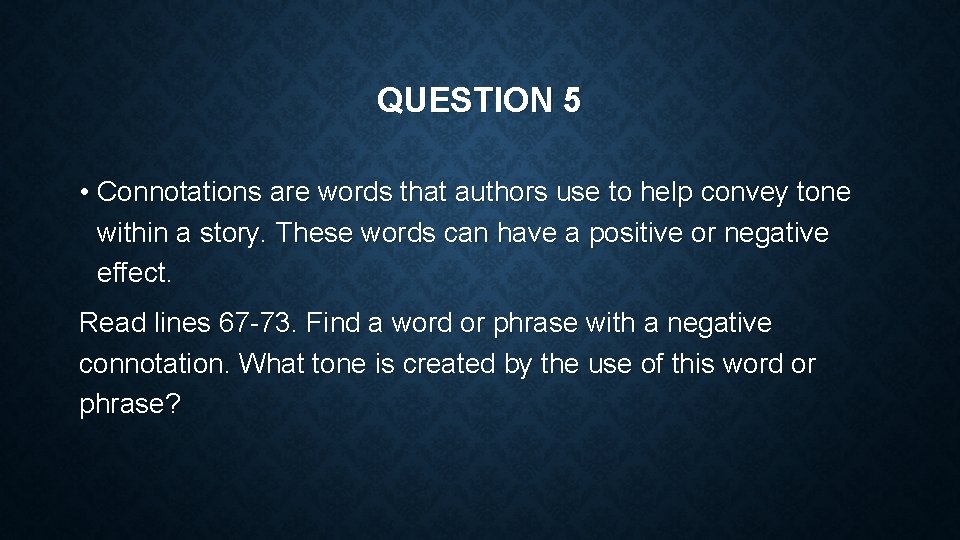 QUESTION 5

• Connotations are words that authors use to help convey tone within a story. These words can have a positive or negative effect.

Read lines 67-73. Find a word or phrase with a negative connotation. What tone is created by the use of this word or phrase?